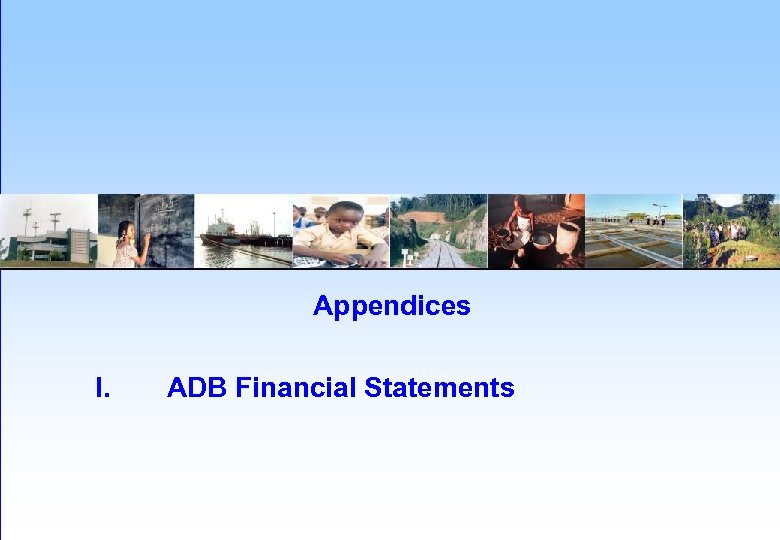 Appendices

I. ADB Financial Statements